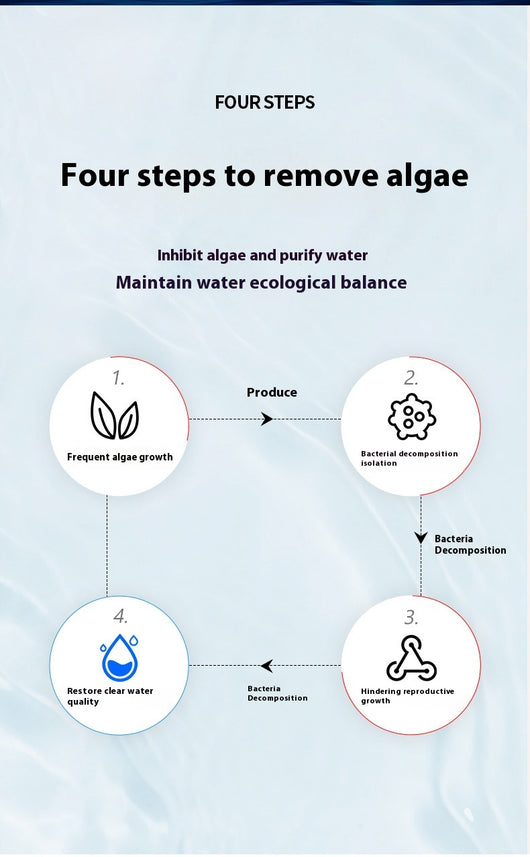 FOUR STEPS

Four steps to remove algae

Inhibit algae and purify water

Maintain water ecological balance

1.

Frequent algae growth

Produce

2.

Bacterial decomposition isolation

Bacteria Decomposition

3.

Hindering reproductive growth

Bacteria Decomposition

4.

Restore clear water quality